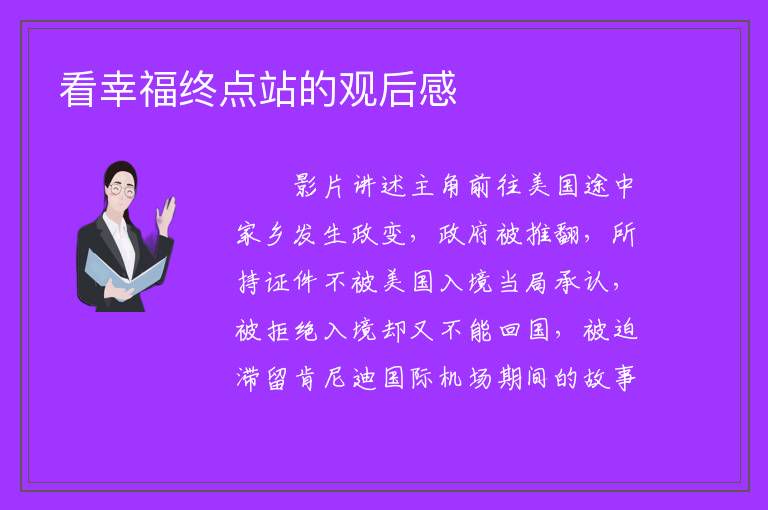 看幸福终点站的观后感

影片讲述主角前往美国途中家乡发生政变，政府被推翻，所持证件不被美国入境当局承认，被拒绝入境却又不能回国，被迫滞留肯尼迪国际机场期间的故事